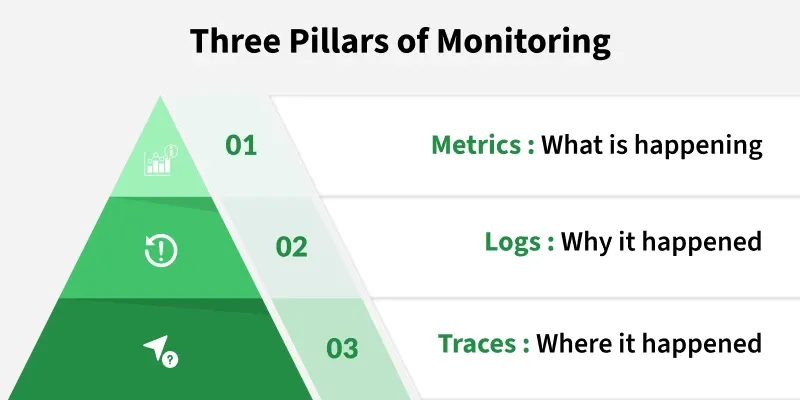 Three Pillars of Monitoring

01

Metrics : What is happening

02

Logs : Why it happened

03

Traces : Where it happened